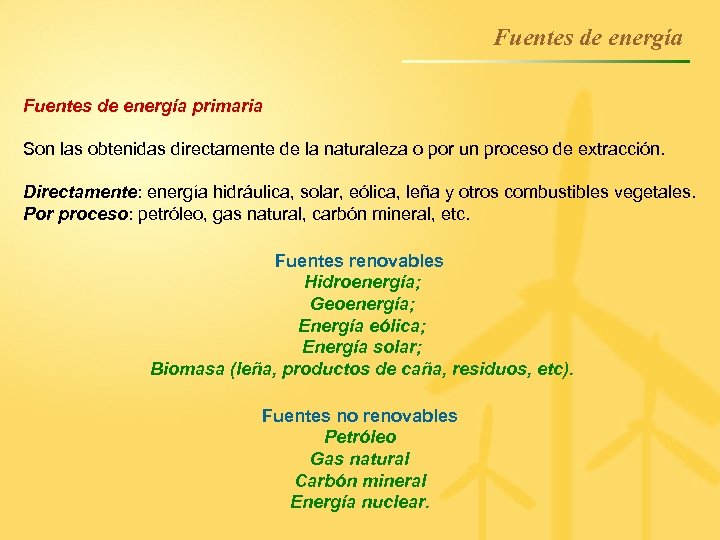 Fuentes de energía

Fuentes de energía primaria

Son las obtenidas directamente de la naturaleza o por un proceso de extracción.

Directamente: energía hidráulica, solar, eólica, leña y otros combustibles vegetales.
Por proceso: petróleo, gas natural, carbón mineral, etc.

Fuentes renovables
Hidroenergía;
Geoenergía;
Energía eólica;
Energía solar;
Biomasa (leña, productos de caña, residuos, etc).

Fuentes no renovables
Petróleo
Gas natural
Carbón mineral
Energía nuclear.